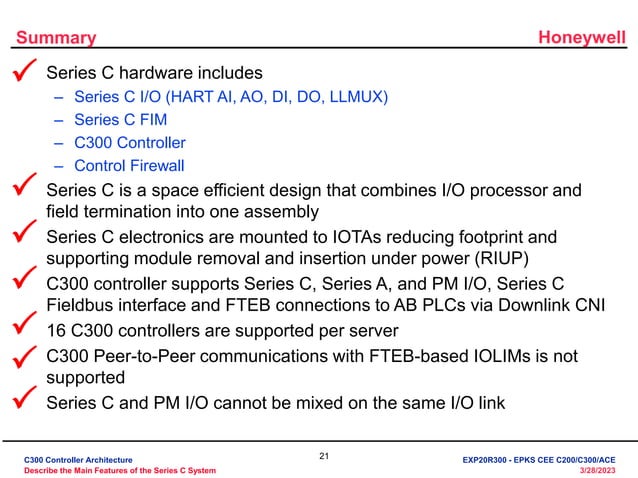 Summary

Honeywell

✓ Series C hardware includes
– Series C I/O (HART AI, AO, DI, DO, LLMUX)
– Series C FIM
– C300 Controller
– Control Firewall

✓ Series C is a space efficient design that combines I/O processor and field termination into one assembly

✓ Series C electronics are mounted to IOTAs reducing footprint and supporting module removal and insertion under power (RIUP)

✓ C300 controller supports Series C, Series A, and PM I/O, Series C Fieldbus interface and FTEB connections to AB PLCs via Downlink CNI

✓ 16 C300 controllers are supported per server

✓ C300 Peer-to-Peer communications with FTEB-based IOLIMs is not supported

✓ Series C and PM I/O cannot be mixed on the same I/O link

C300 Controller Architecture
Describe the Main Features of the Series C System

21

EXP20R300 - EPKS CEE C200/C300/ACE
3/28/2023